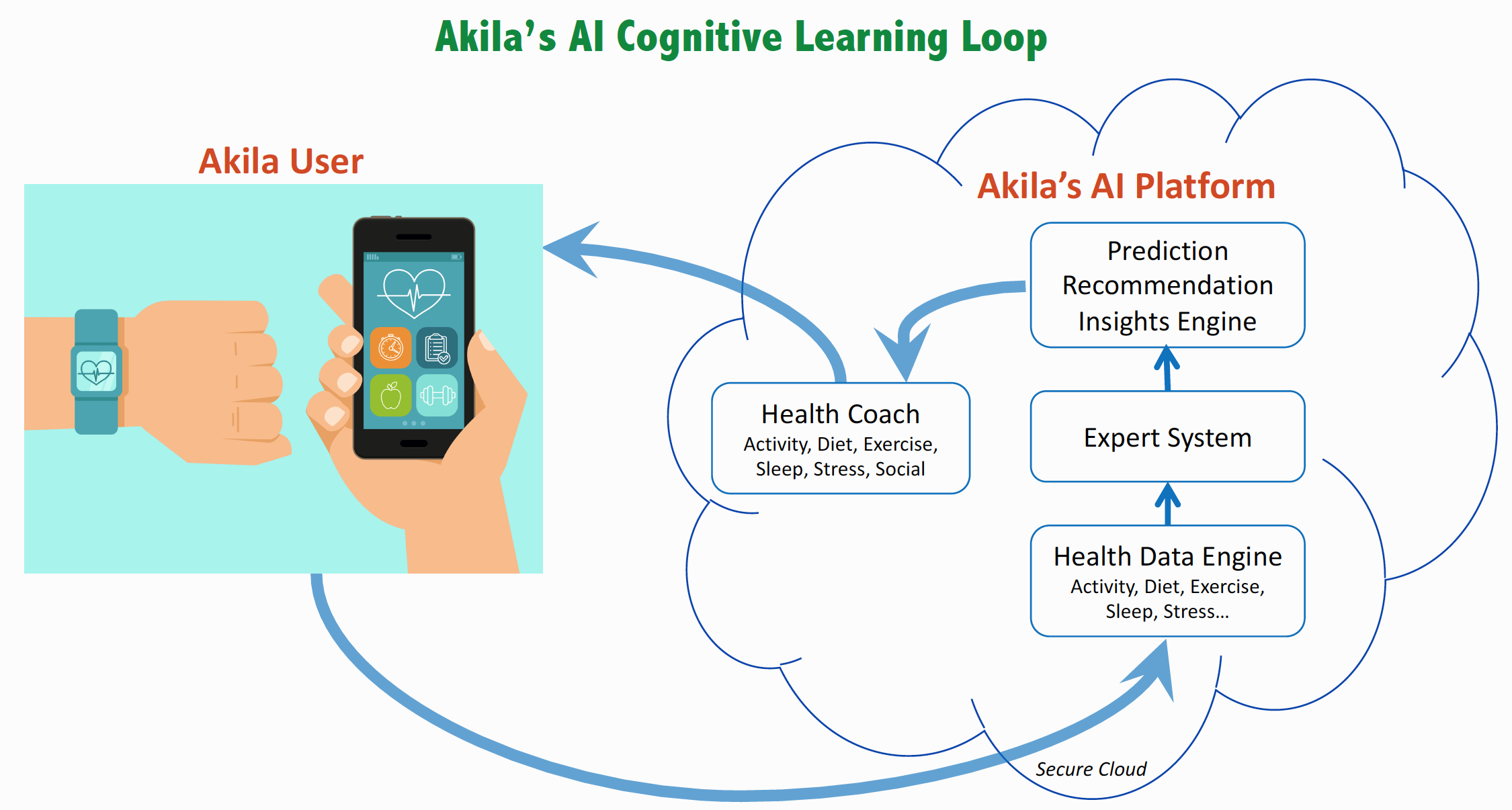 Akila's AI Cognitive Learning Loop

Akila User

Akila's AI Platform

Prediction Recommendation Insights Engine

Health Coach
Activity, Diet, Exercise, Sleep, Stress, Social

Expert System

Health Data Engine
Activity, Diet, Exercise, Sleep, Stress...

Secure Cloud